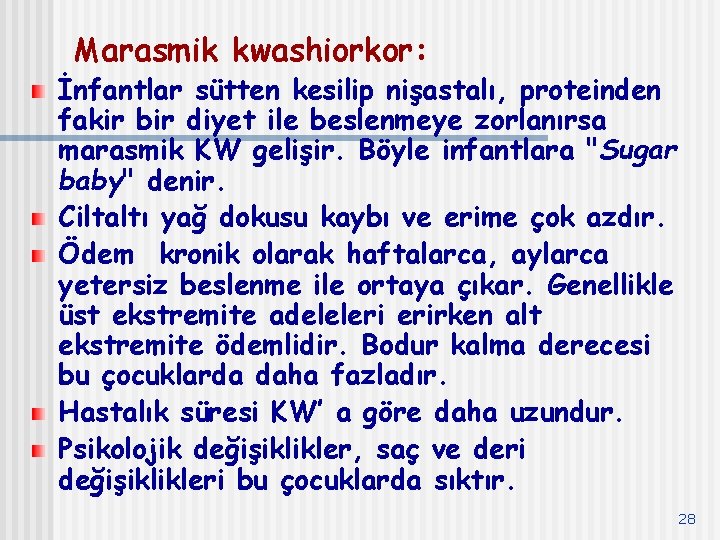 Marasmik kwashiorkor:

İnfantlar sütten kesilip nişastalı, proteinden fakir bir diyet ile beslenmeye zorlanırsa marasmik KW gelişir. Böyle infantlara "Sugar baby" denir.

Ciltaltı yağ dokusu kaybı ve erime çok azdır.

Ödem kronik olarak haftalarca, aylarca yetersiz beslenme ile ortaya çıkar. Genellikle üst ekstremite adeleleri erirken alt ekstremite ödemlidir. Bodur kalma derecesi bu çocuklarda daha fazladır.

Hastalık süresi KW' a göre daha uzundur.

Psikolojik değişiklikler, saç ve deri değişiklikleri bu çocuklarda sıktır.

28